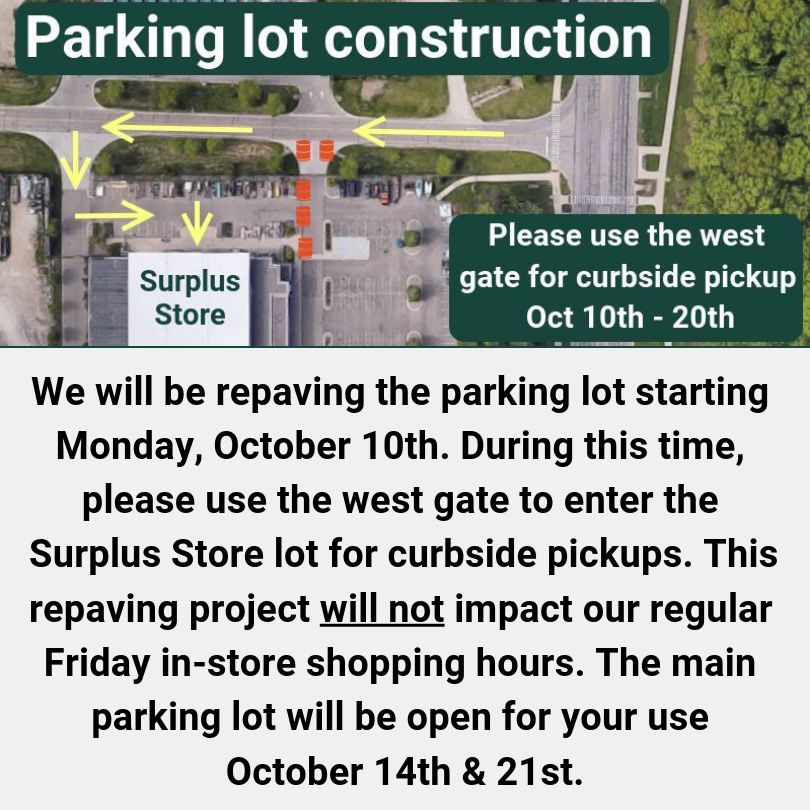 Parking lot construction

Surplus
Store

Please use the west
gate for curbside pickup
Oct 10th - 20th

We will be repaving the parking lot starting Monday, October 10th. During this time, please use the west gate to enter the Surplus Store lot for curbside pickups. This repaving project will not impact our regular Friday in-store shopping hours. The main parking lot will be open for your use October 14th & 21st.